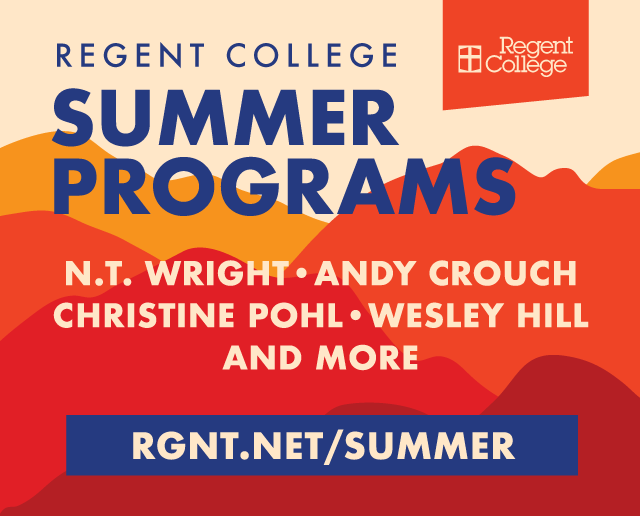 REGENT COLLEGE

Regent College

SUMMER PROGRAMS

N.T. WRIGHT • ANDY CROUCH
CHRISTINE POHL • WESLEY HILL
AND MORE

RGNT.NET/SUMMER